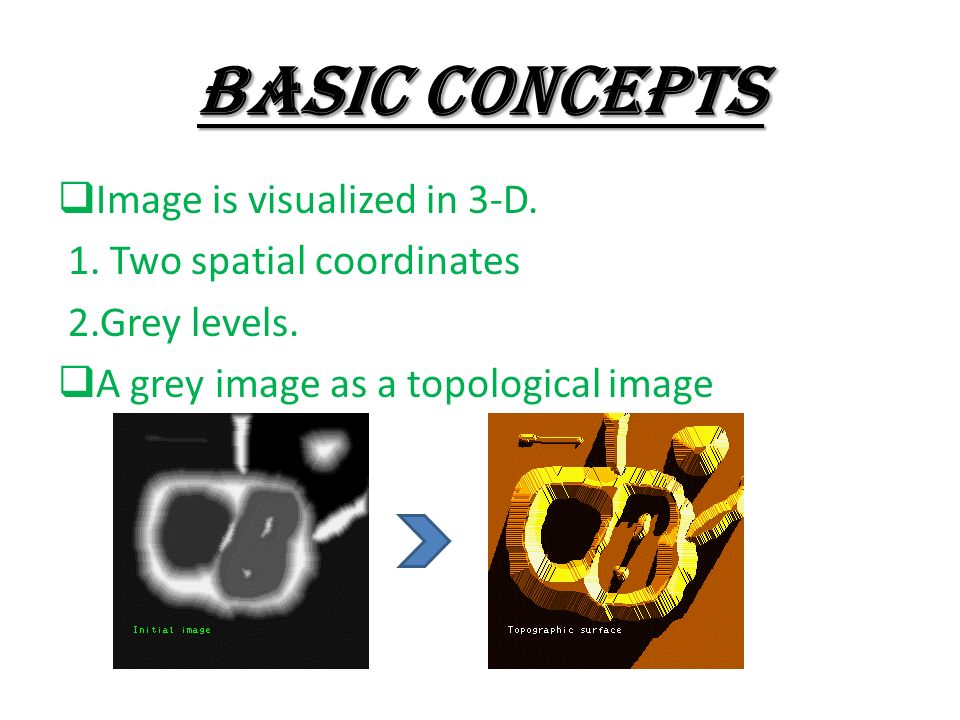 BASIC CONCEPTS

❑Image is visualized in 3-D.

1. Two spatial coordinates

2.Grey levels.

❑A grey image as a topological image

Initial image

Topographic surface